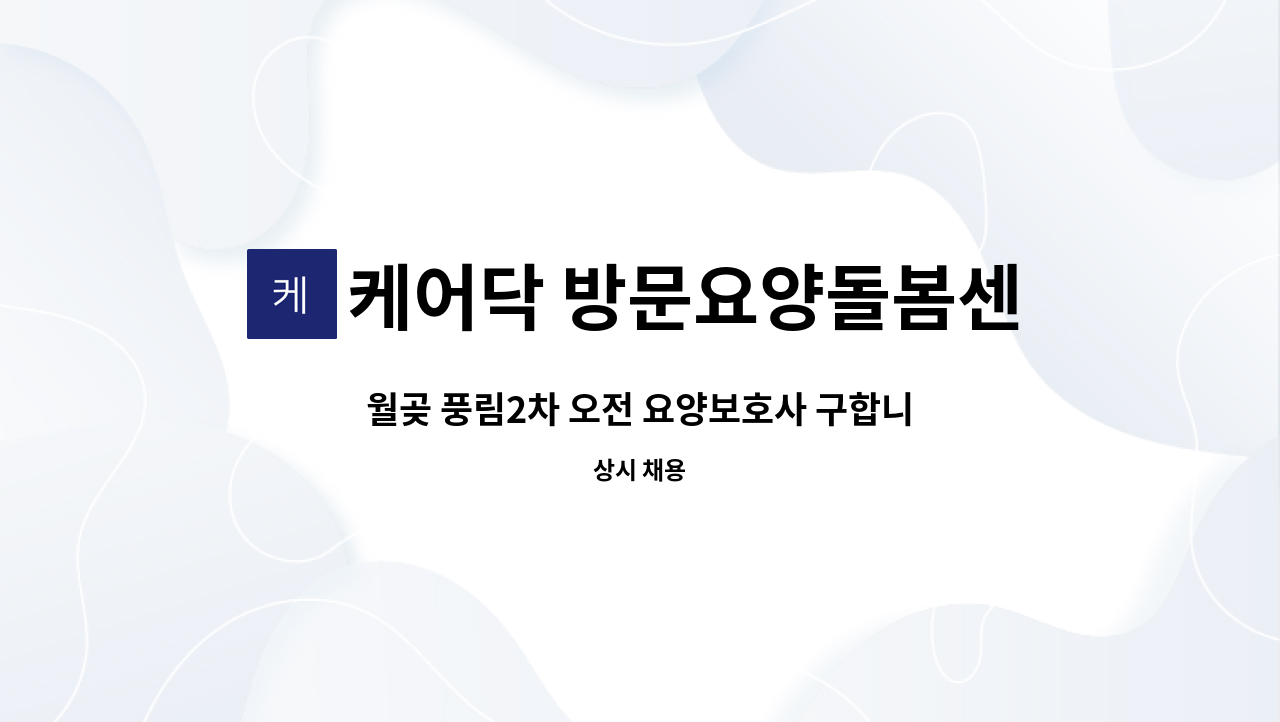 케

케어닥 방문요양돌봄센

월곶 풍림2차 오전 요양보호사 구합니

상시 채용